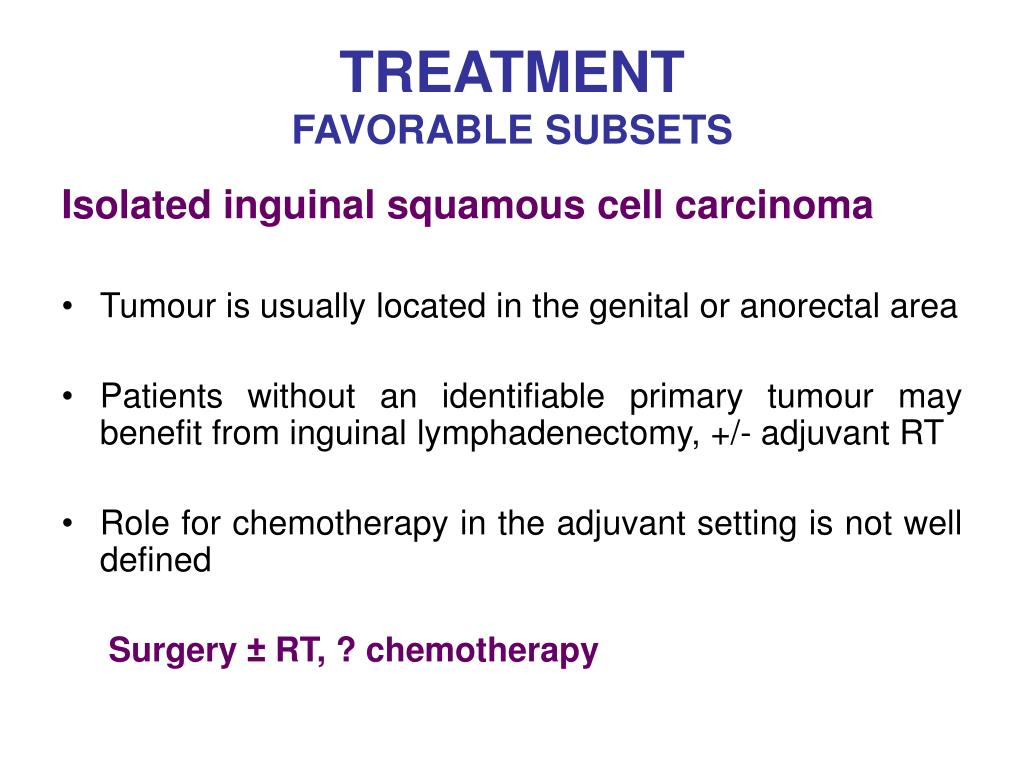 TREATMENT
FAVORABLE SUBSETS

Isolated inguinal squamous cell carcinoma

• Tumour is usually located in the genital or anorectal area

• Patients without an identifiable primary tumour may benefit from inguinal lymphadenectomy, +/- adjuvant RT

• Role for chemotherapy in the adjuvant setting is not well defined

Surgery ± RT, ? chemotherapy